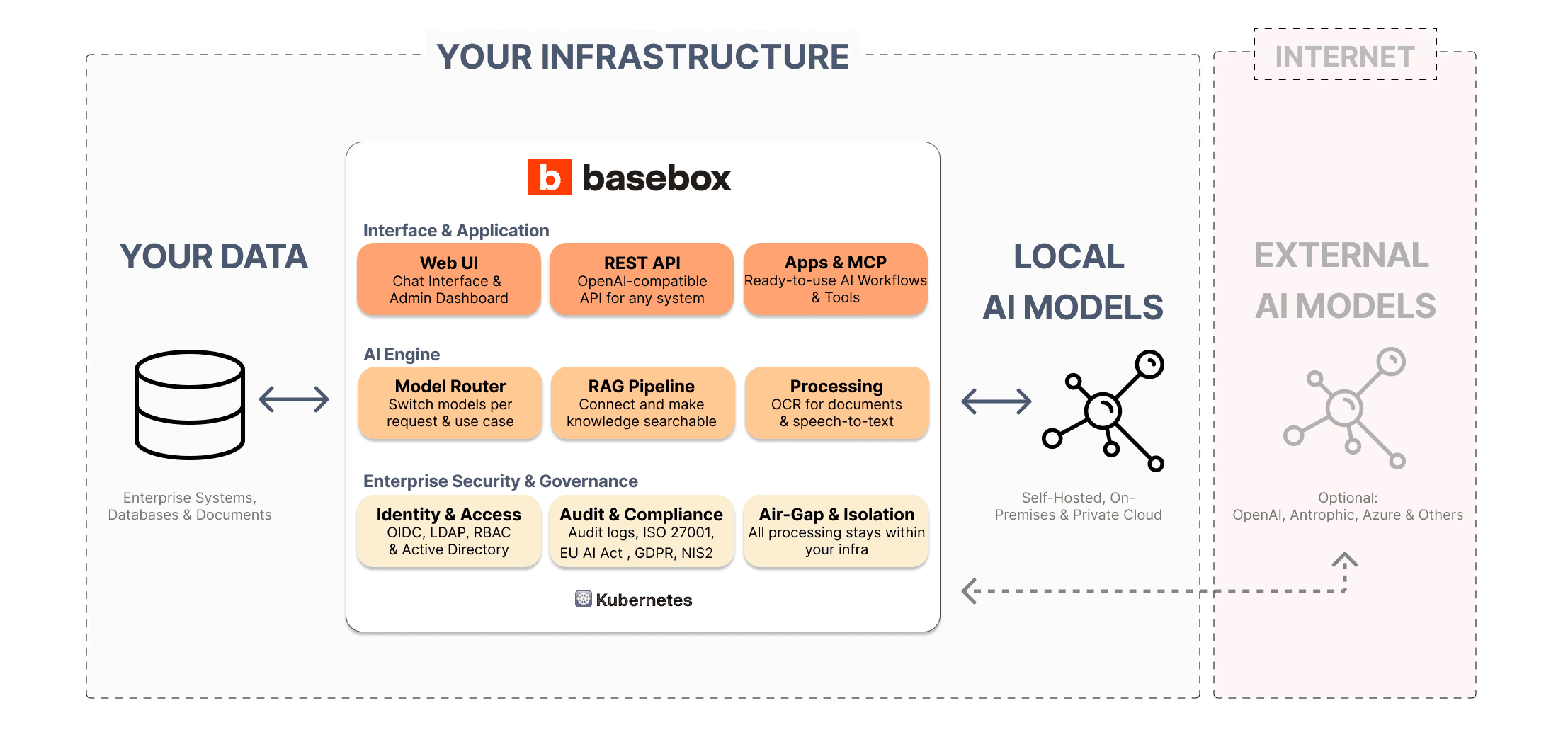 YOUR INFRASTRUCTURE

INTERNET

YOUR DATA

Enterprise Systems, Databases & Documents

b basebox

Interface & Application

Web UI
Chat Interface & Admin Dashboard

REST API
OpenAI-compatible API for any system

Apps & MCP
Ready-to-use AI Workflows & Tools

AI Engine

Model Router
Switch models per request & use case

RAG Pipeline
Connect and make knowledge searchable

Processing
OCR for documents & speech-to-text

Enterprise Security & Governance

Identity & Access
OIDC, LDAP, RBAC & Active Directory

Audit & Compliance
Audit logs, ISO 27001, EU AI Act , GDPR, NIS2

Air-Gap & Isolation
All processing stays within your infra

Kubernetes

LOCAL AI MODELS

Self-Hosted, On-Premises & Private Cloud

EXTERNAL AI MODELS

Optional:
OpenAI, Antrophic, Azure & Others